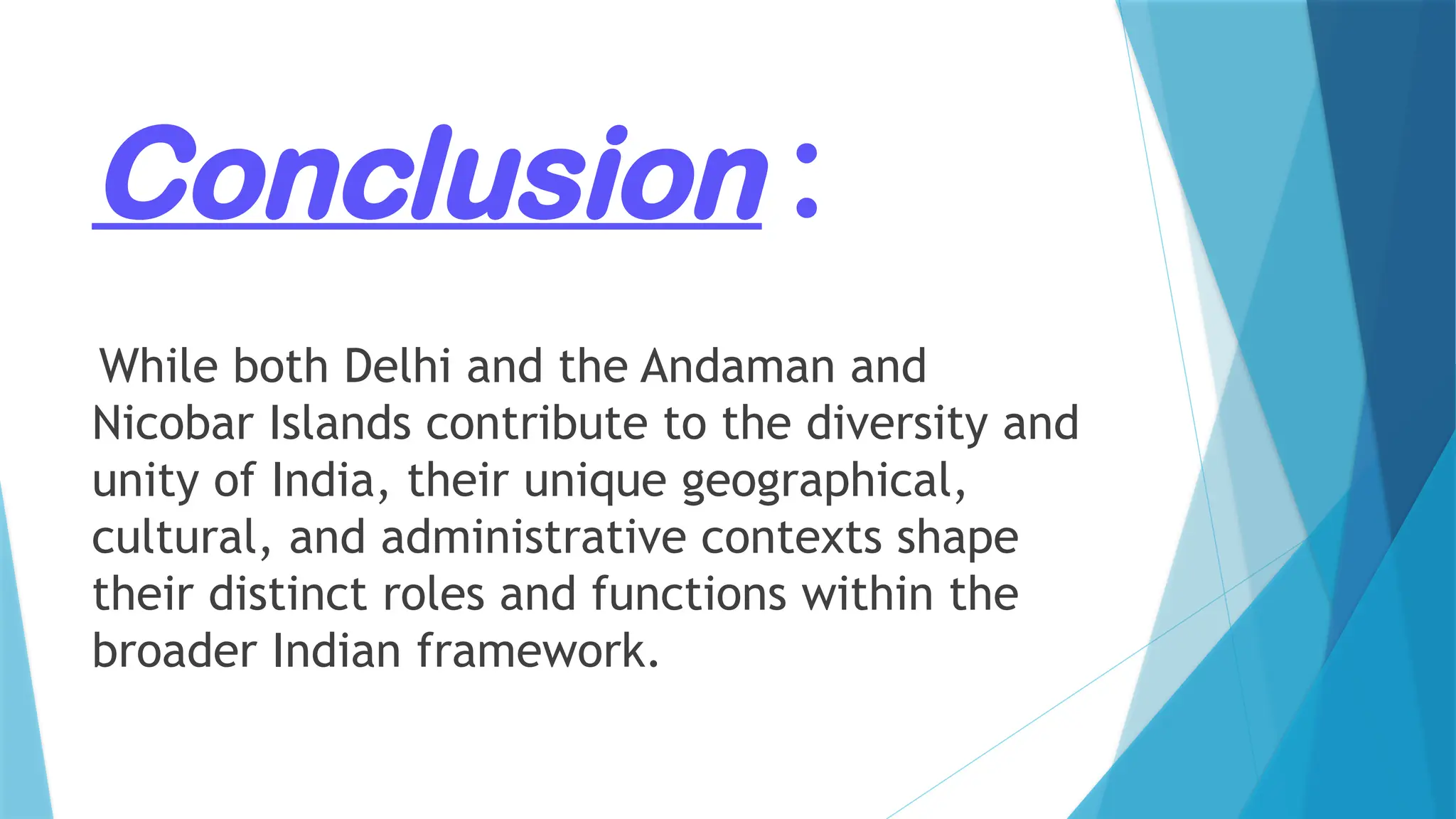 Conclusion :

While both Delhi and the Andaman and Nicobar Islands contribute to the diversity and unity of India, their unique geographical, cultural, and administrative contexts shape their distinct roles and functions within the broader Indian framework.